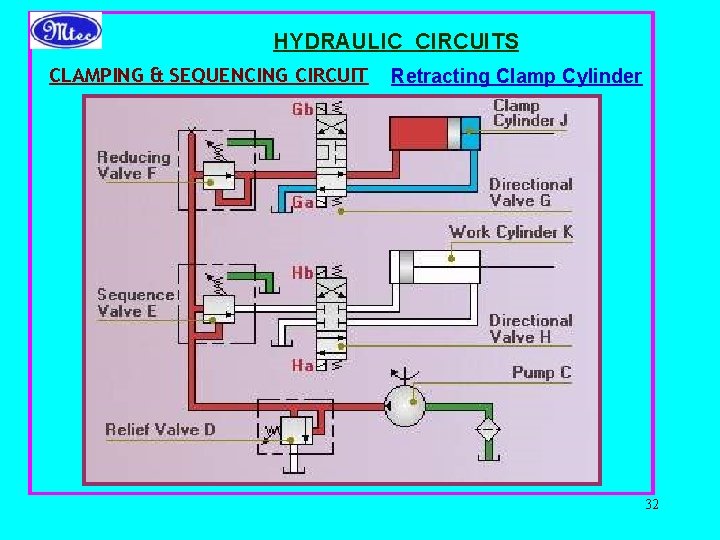 Mtec

HYDRAULIC CIRCUITS

CLAMPING & SEQUENCING CIRCUIT

Retracting Clamp Cylinder

Gb

Clamp Cylinder J

Reducing Valve F

Ga

Directional Valve G

Work Cylinder K

Hb

Sequence Valve E

Directional Valve H

Ha

Pump C

Relief Valve D

32